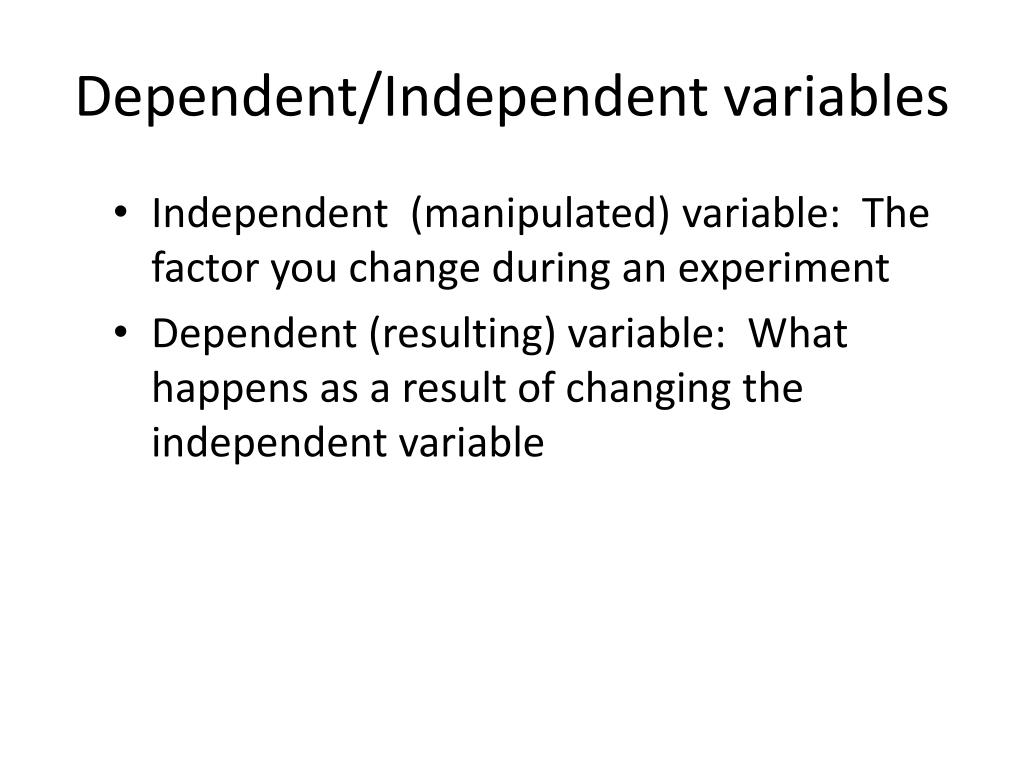 Dependent/Independent variables

• Independent (manipulated) variable: The factor you change during an experiment

• Dependent (resulting) variable: What happens as a result of changing the independent variable